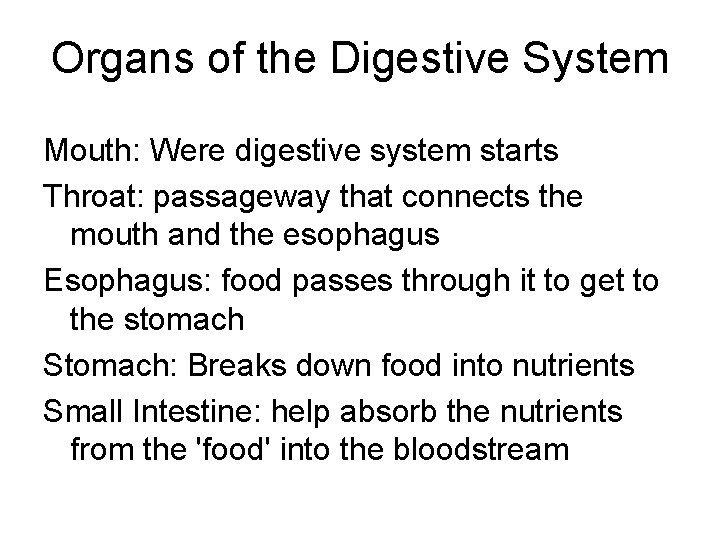 Organs of the Digestive System

Mouth: Were digestive system starts

Throat: passageway that connects the mouth and the esophagus

Esophagus: food passes through it to get to the stomach

Stomach: Breaks down food into nutrients

Small Intestine: help absorb the nutrients from the 'food' into the bloodstream